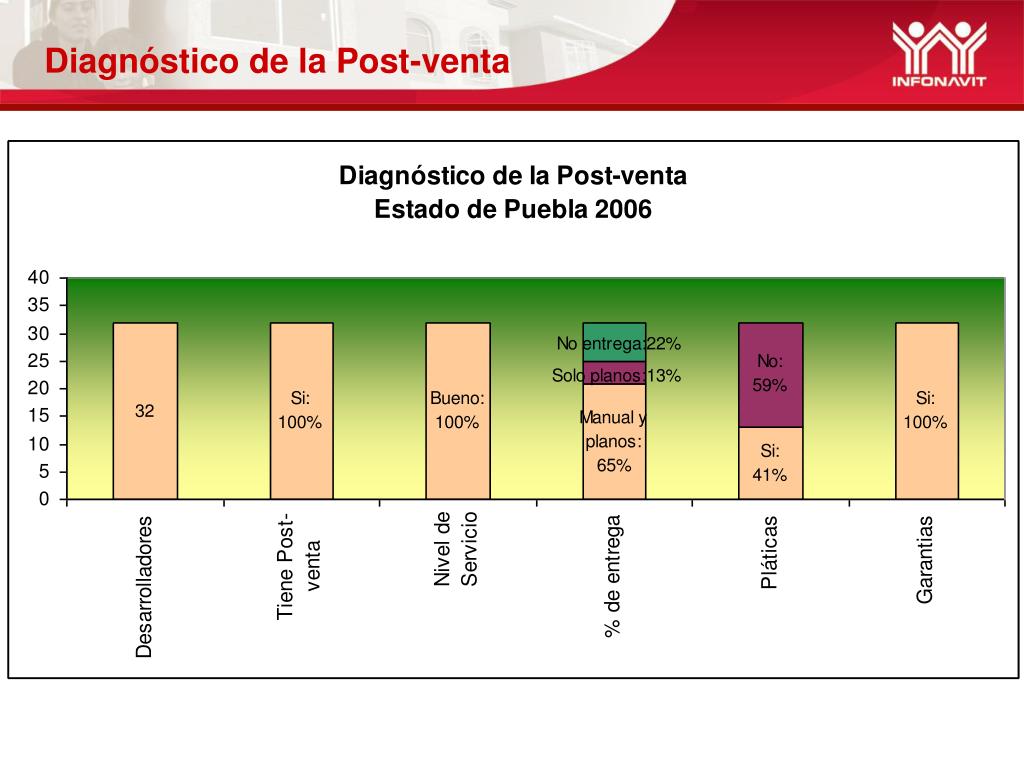 Diagnóstico de la Post-venta

INFONAVIT

Diagnóstico de la Post-venta
Estado de Puebla 2006

40
35
30
25
20
15
10
5
0

32

Si: 100%

Bueno: 100%

No entrega:22%
Solo planos:13%
Manual y planos: 65%

No: 59%
Si: 41%

Si: 100%

Desarrolladores

Tiene Post-venta

Nivel de Servicio

% de entrega

Pláticas

Garantias